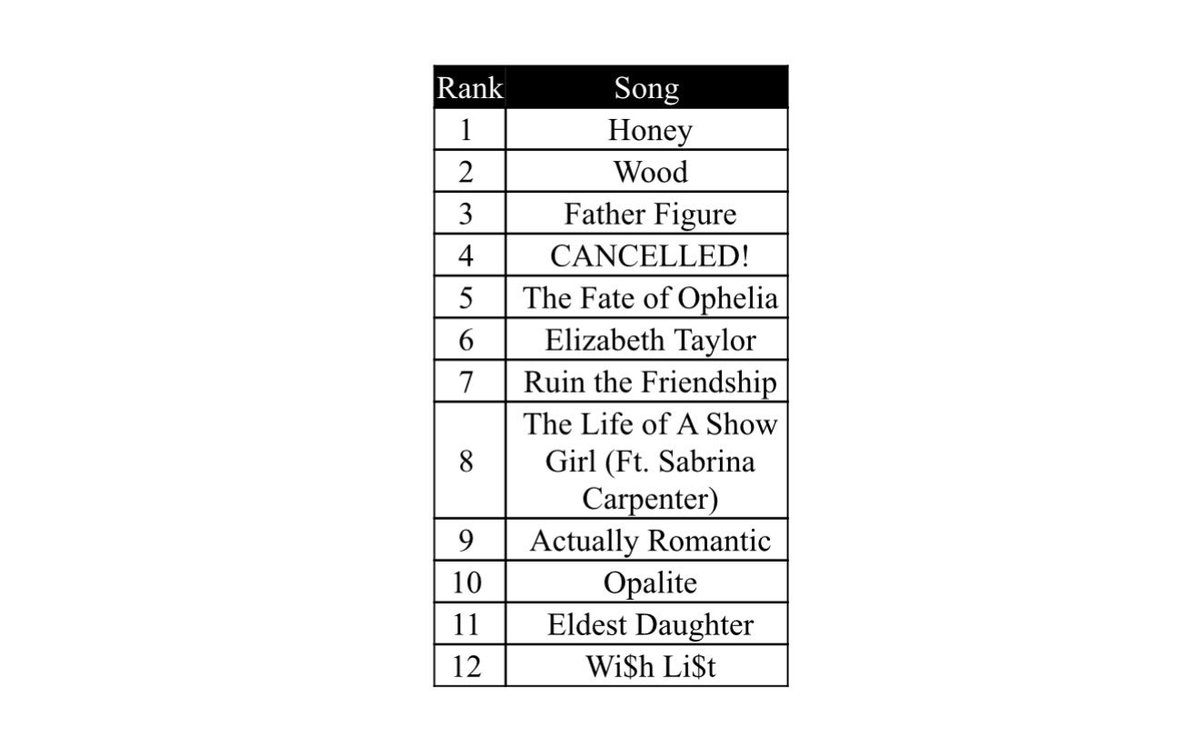 | Rank | Song |
|---|---|
| 1 | Honey |
| 2 | Wood |
| 3 | Father Figure |
| 4 | CANCELLED! |
| 5 | The Fate of Ophelia |
| 6 | Elizabeth Taylor |
| 7 | Ruin the Friendship |
| 8 | The Life of A Show Girl (Ft. Sabrina Carpenter) |
| 9 | Actually Romantic |
| 10 | Opalite |
| 11 | Eldest Daughter |
| 12 | Wi\$h Li\$t |